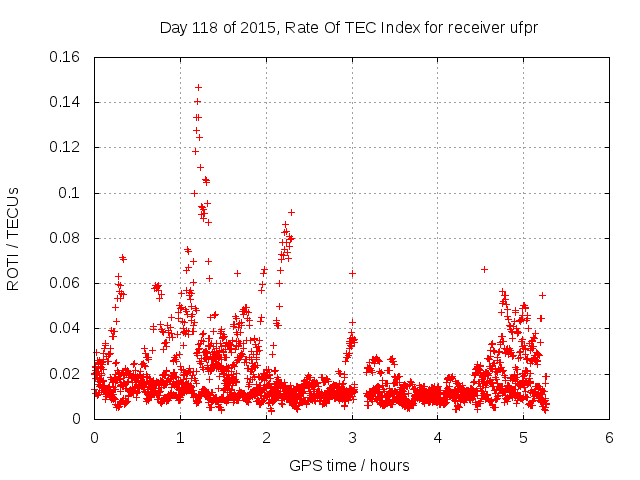 Day 118 of 2015, Rate Of TEC Index for receiver ufpr

ROTI / TECUs

0.16
0.14
0.12
0.1
0.08
0.06
0.04
0.02
0

0
1
2
3
4
5
6

GPS time / hours